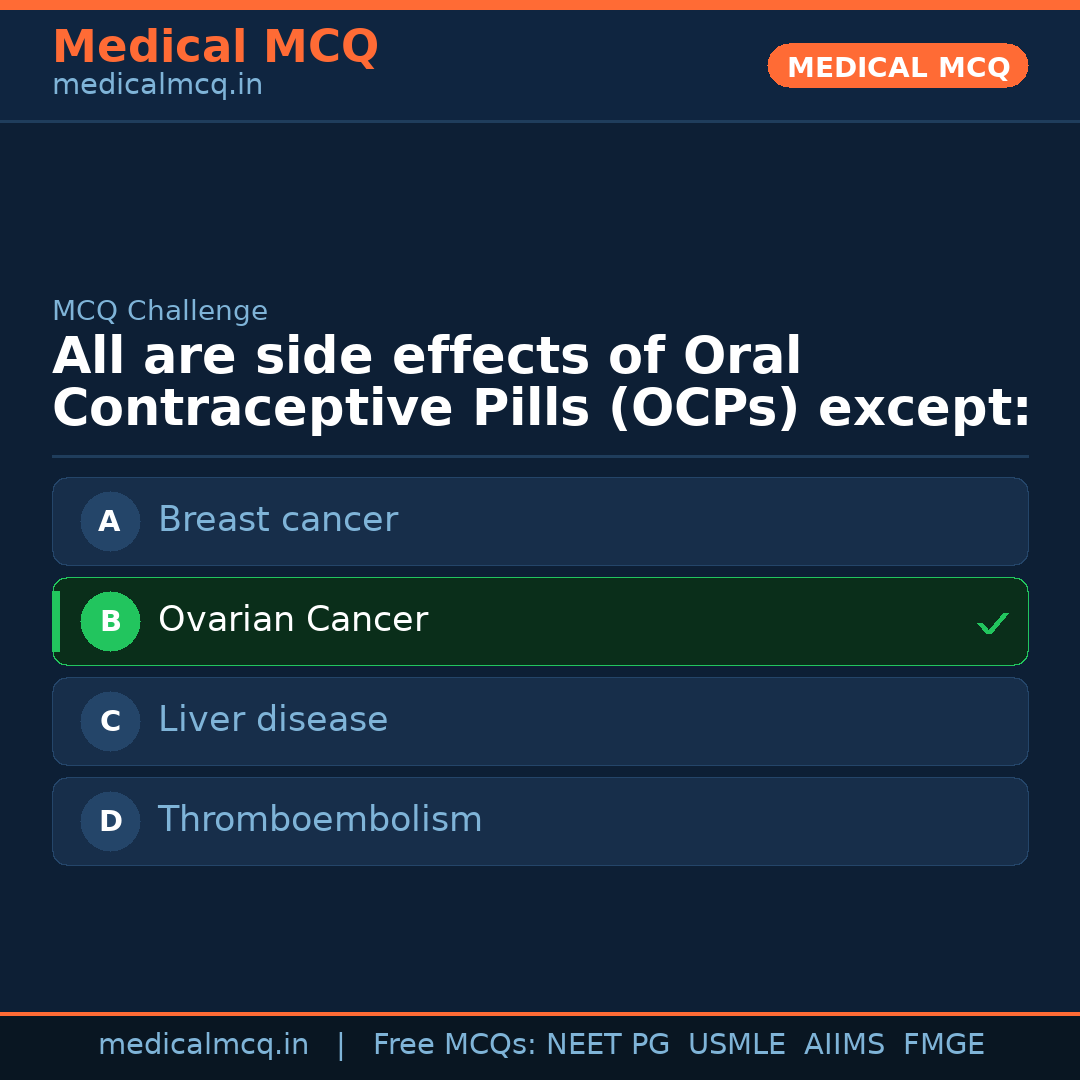 Medical MCQ
medicalmcq.in

MEDICAL MCQ

MCQ Challenge

All are side effects of Oral Contraceptive Pills (OCPs) except:

A Breast cancer

B Ovarian Cancer ✓

C Liver disease

D Thromboembolism

medicalmcq.in | Free MCQs: NEET PG USMLE AIIMS FMGE